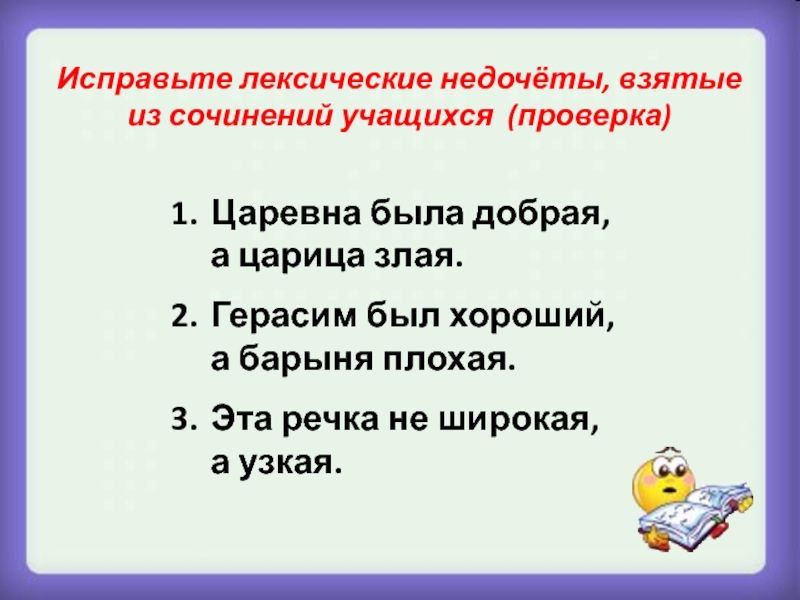 Исправьте лексические недочёты, взятые из сочинений учащихся (проверка)

1. Царевна была добрая, а царица злая.
2. Герасим был хороший, а барыня плохая.
3. Эта речка не широкая, а узкая.